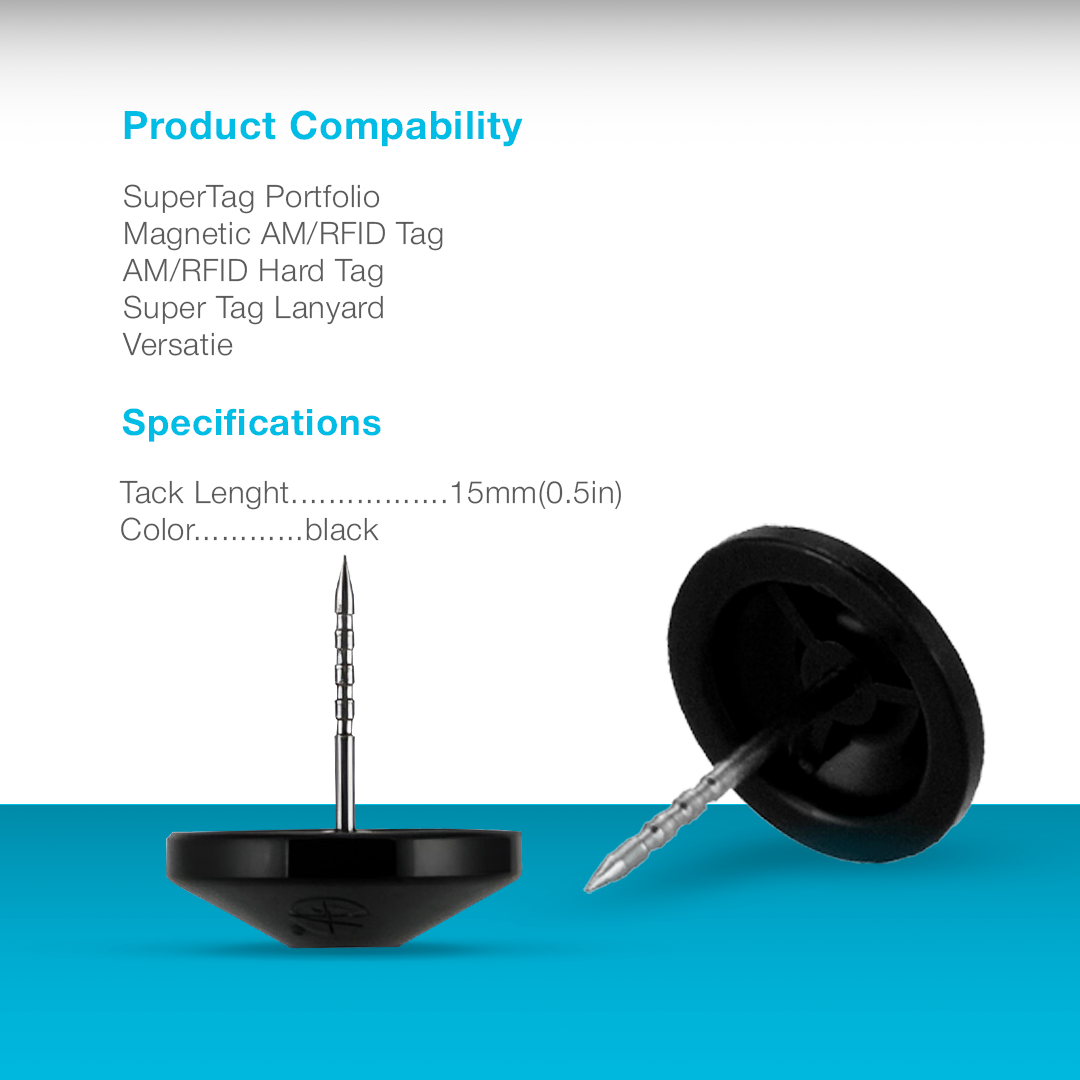 Product Compability

SuperTag Portfolio
Magnetic AM/RFID Tag
AM/RFID Hard Tag
Super Tag Lanyard
Versatie

Specifications

Tack Lenght.................15mm(0.5in)
Color............black